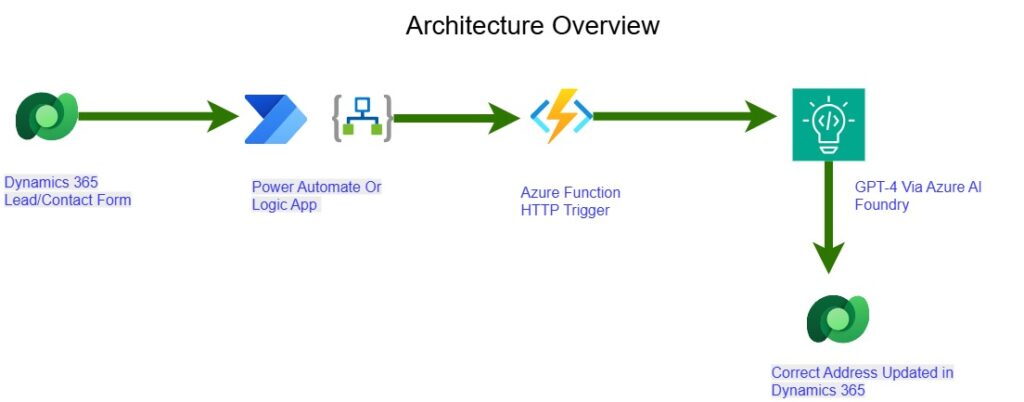 Architecture Overview

Dynamics 365
Lead/Contact Form

Power Automate Or
Logic App

Azure Function
HTTP Trigger

GPT-4 Via Azure AI
Foundry

Correct Address Updated in
Dynamics 365